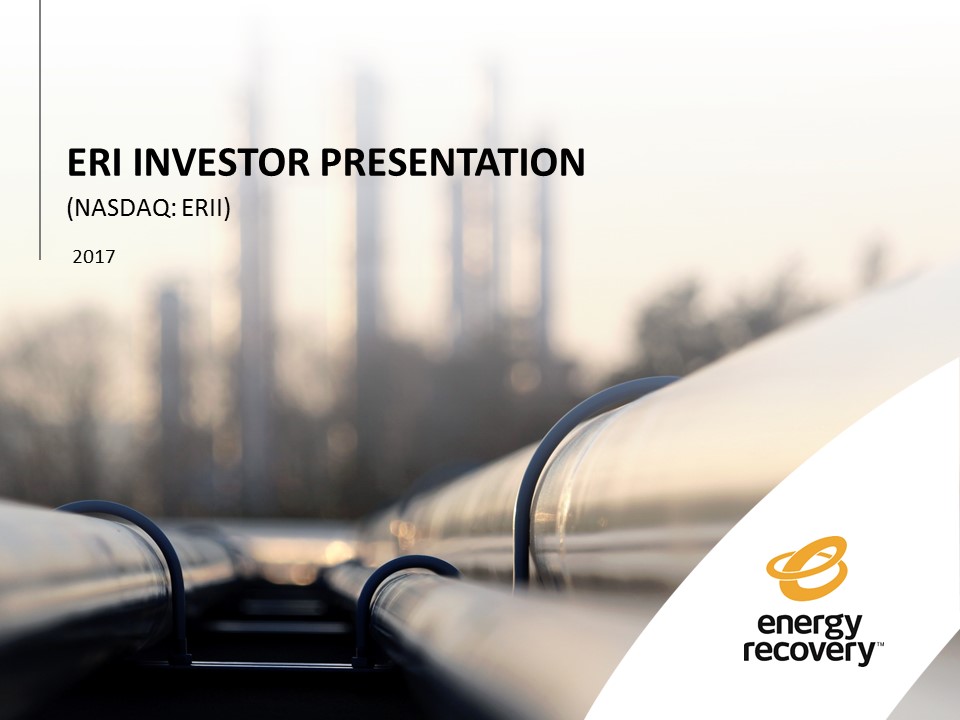 ERI INVESTOR PRESENTATION
(NASDAQ: ERII)
2017

energy
recovery™